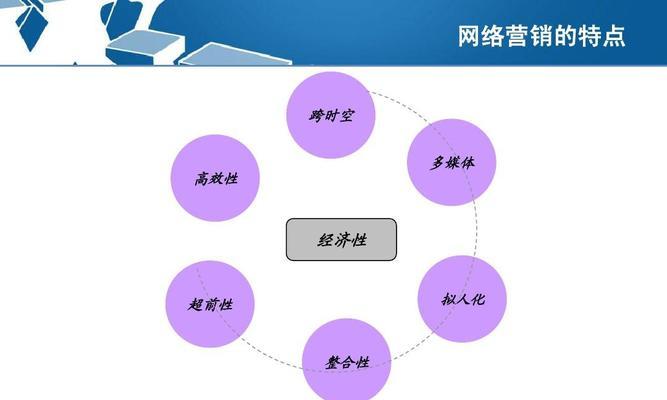 网络营销的特点

跨时空

多媒体

高效性

经济性

拟人化

超前性

整合性